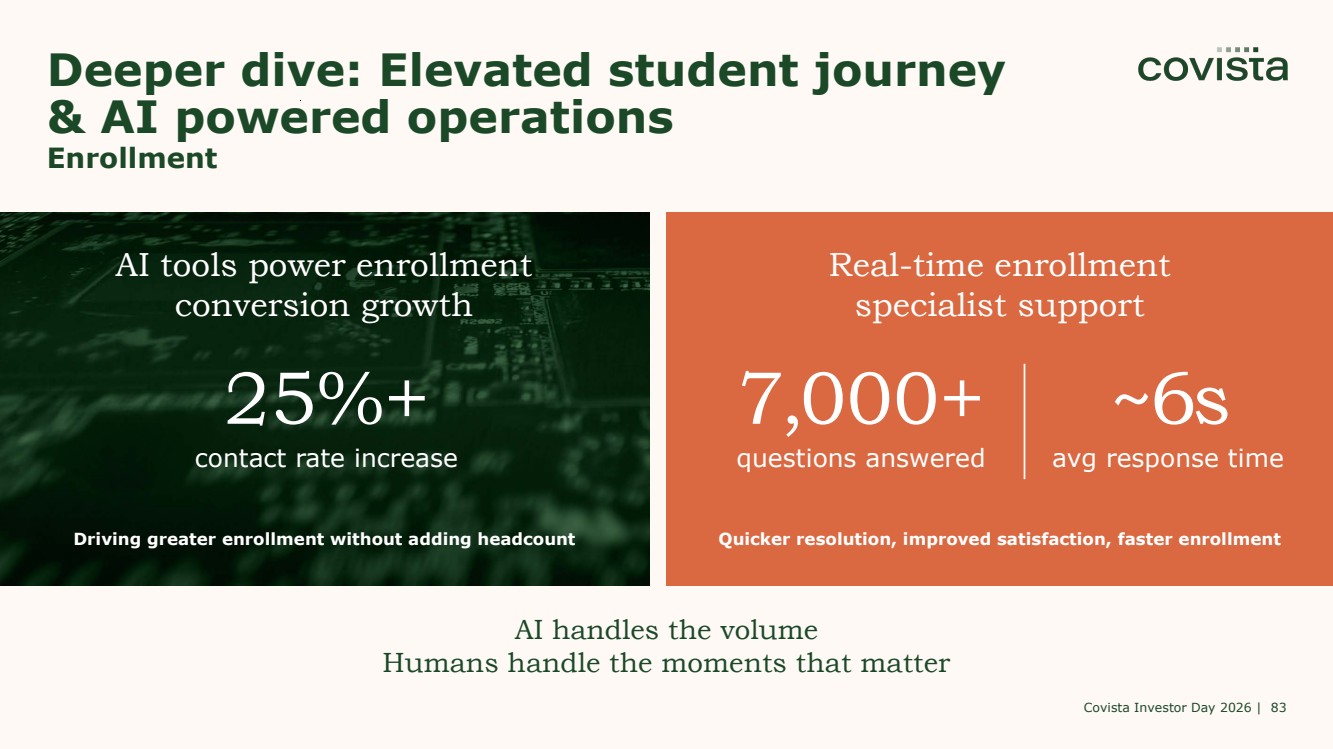 Deeper dive: Elevated student journey & AI powered operations
Enrollment

covista

AI tools power enrollment conversion growth

25%+
contact rate increase

Driving greater enrollment without adding headcount

Real-time enrollment specialist support

7,000+
questions answered

~6s
avg response time

Quicker resolution, improved satisfaction, faster enrollment

AI handles the volume
Humans handle the moments that matter

Covista Investor Day 2026 | 83